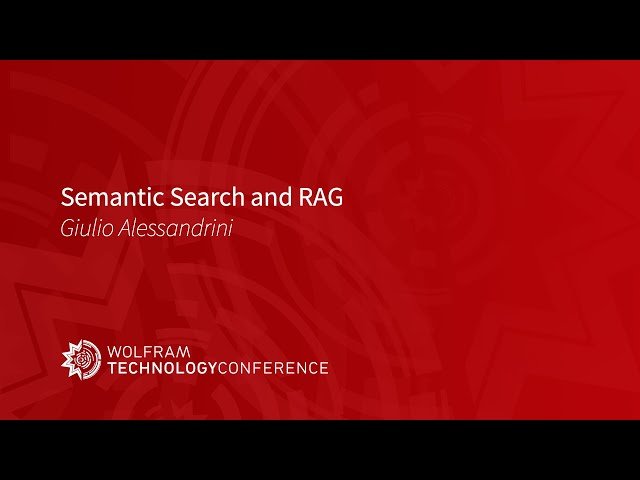 Semantic Search and RAG
Giulio Alessandrini

WOLFRAM
TECHNOLOGYCONFERENCE